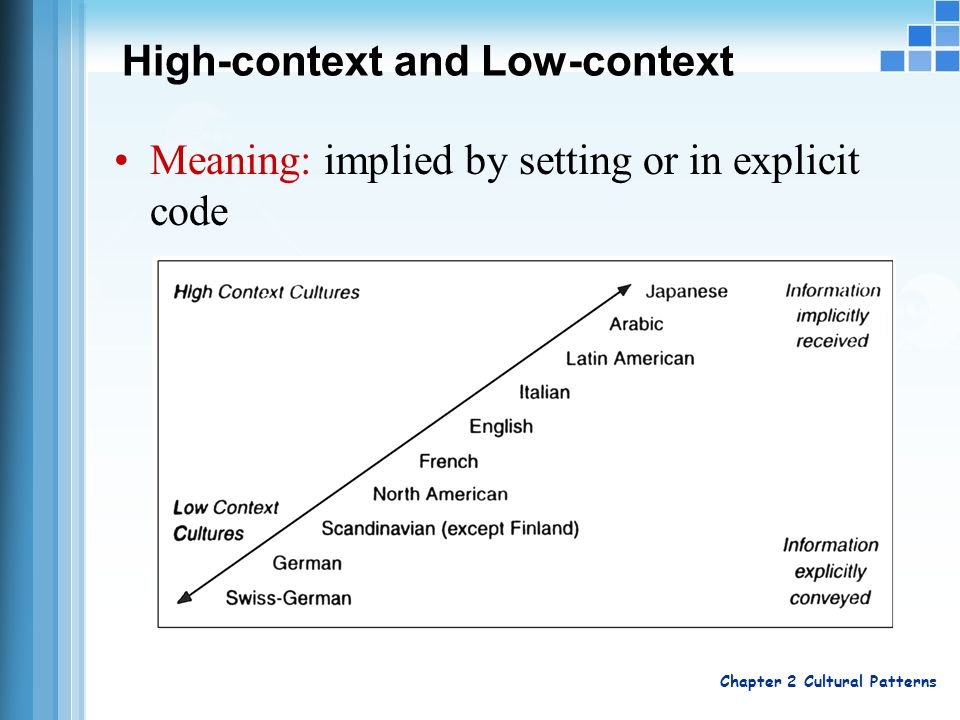 High-context and Low-context

• Meaning: implied by setting or in explicit code

High Context Cultures

Japanese

Arabic

Latin American

Italian

English

French

North American

Scandinavian (except Finland)

German

Swiss-German

Low Context Cultures

Information implicitly received

Information explicitly conveyed

Chapter 2 Cultural Patterns